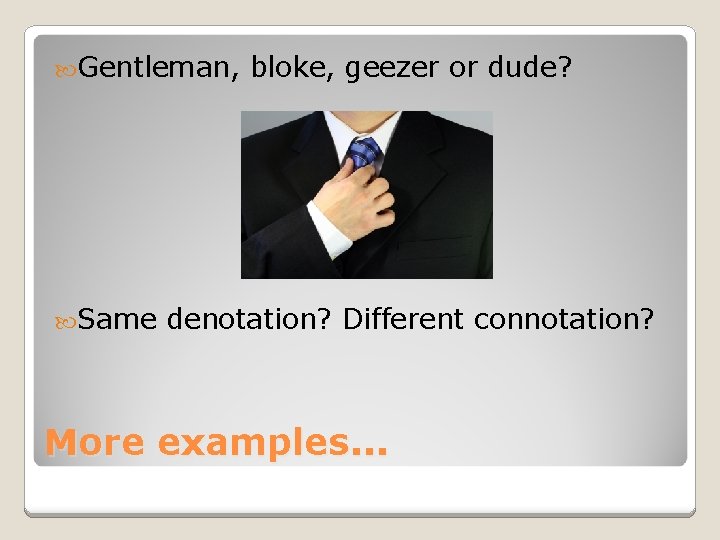 Gentleman, bloke, geezer or dude?

Same denotation? Different connotation?

More examples…